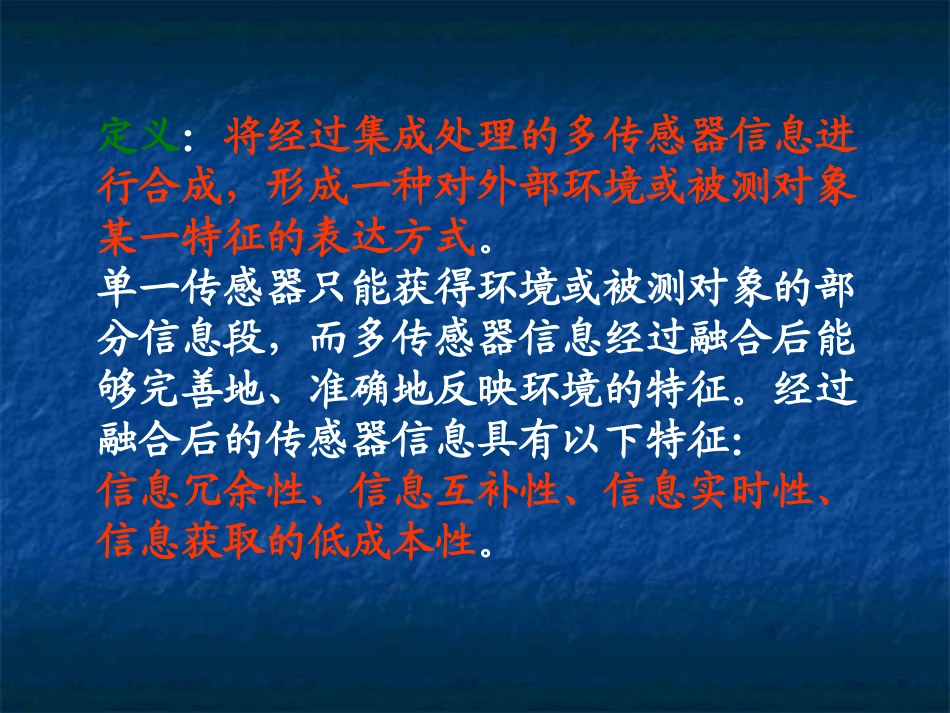 定义：将经过集成处理的多传感器信息进行合成，形成一种对外部环境或被测对象某一特征的表达方式。
单一传感器只能获得环境或被测对象的部分信息段，而多传感器信息经过融合后能够完善地、准确地反映环境的特征。经过融合后的传感器信息具有以下特征:
信息冗余性、信息互补性、信息实时性、信息获取的低成本性。